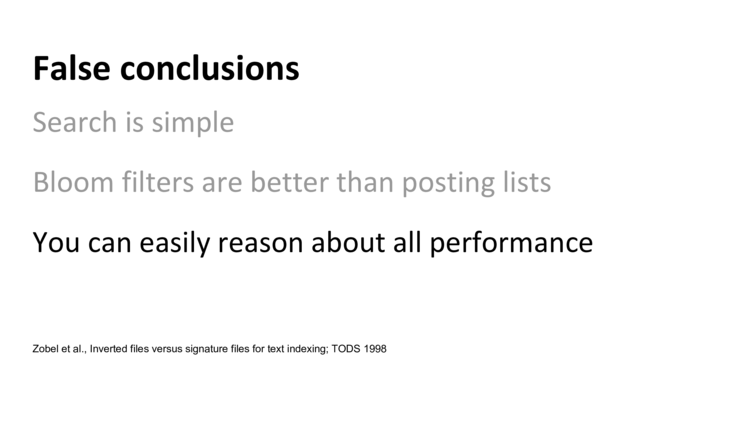 False conclusions

Search is simple

Bloom filters are better than posting lists

You can easily reason about all performance

Zobel et al., Inverted files versus signature files for text indexing; TODS 1998